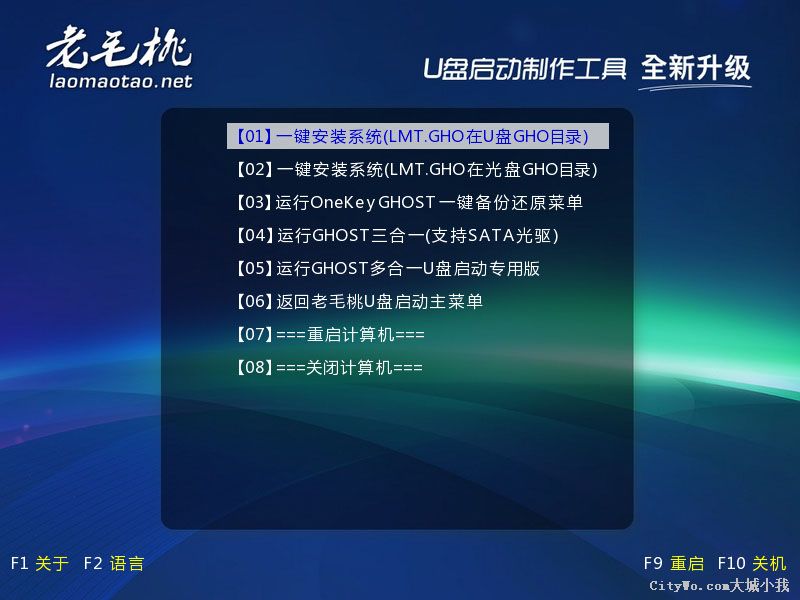 老毛桃
laomaotao.net

U盘启动制作工具 全新升级

【01】一键安装系统(LMT.GHO在U盘GHO目录)
【02】一键安装系统(LMT.GHO在光盘GHO目录)
【03】运行OneKey GHOST一键备份还原菜单
【04】运行GHOST三合一(支持SATA光驱)
【05】运行GHOST多合一U盘启动专用版
【06】返回老毛桃U盘启动主菜单
【07】===重启计算机===
【08】===关闭计算机===

F1 关于 F2 语言

F9 重启 F10 关机

CityWo.com大城小我